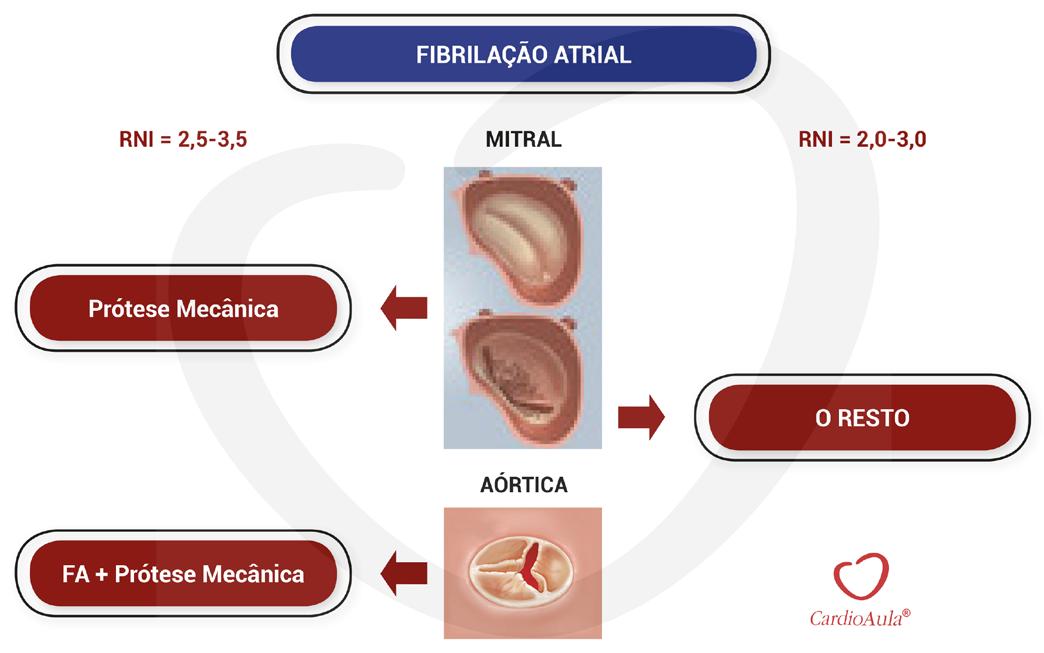 FIBRILAÇÃO ATRIAL

RNI = 2,5-3,5

MITRAL

RNI = 2,0-3,0

Prótese Mecânica

O RESTO

AÓRTICA

FA + Prótese Mecânica

CardioAula®